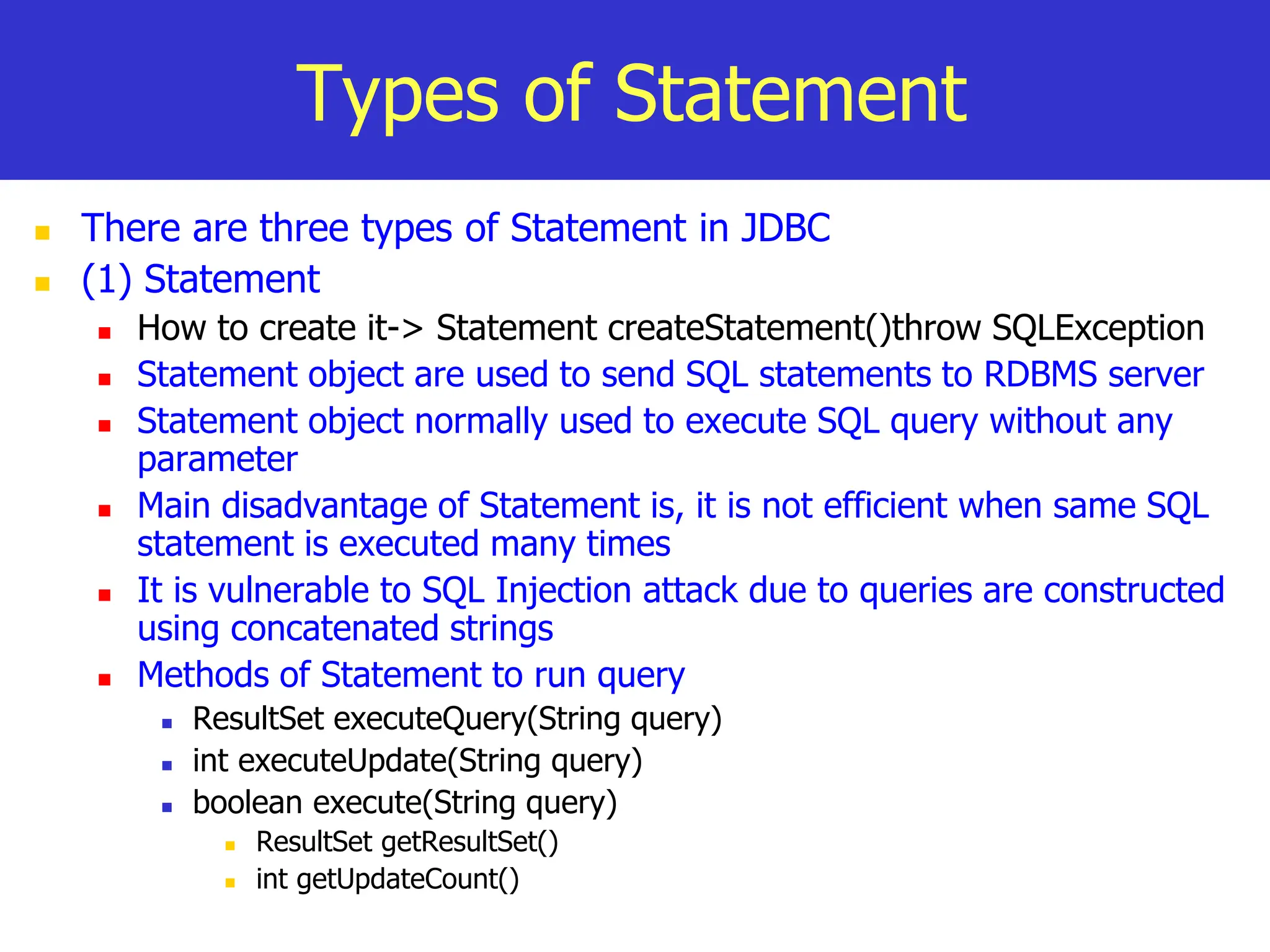 Types of Statement

- There are three types of Statement in JDBC
- (1) Statement
  - How to create it-> Statement createStatement()throw SQLException
  - Statement object are used to send SQL statements to RDBMS server
  - Statement object normally used to execute SQL query without any parameter
  - Main disadvantage of Statement is, it is not efficient when same SQL statement is executed many times
  - It is vulnerable to SQL Injection attack due to queries are constructed using concatenated strings
  - Methods of Statement to run query
    - ResultSet executeQuery(String query)
    - int executeUpdate(String query)
    - boolean execute(String query)
      - ResultSet getResultSet()
      - int getUpdateCount()